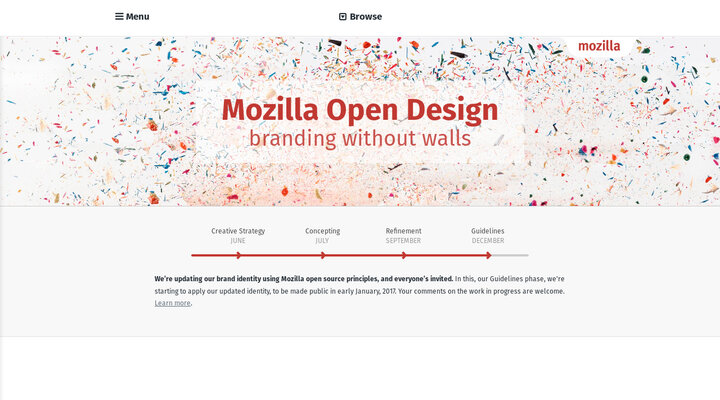 Menu

Browse

mozilla

Mozilla Open Design
branding without walls

Creative Strategy
JUNE

Concepting
JULY

Refinement
SEPTEMBER

Guidelines
DECEMBER

We're updating our brand identity using Mozilla open source principles, and everyone's invited. In this, our Guidelines phase, we're starting to apply our updated identity, to be made public in early January, 2017. Your comments on the work in progress are welcome. Learn more.